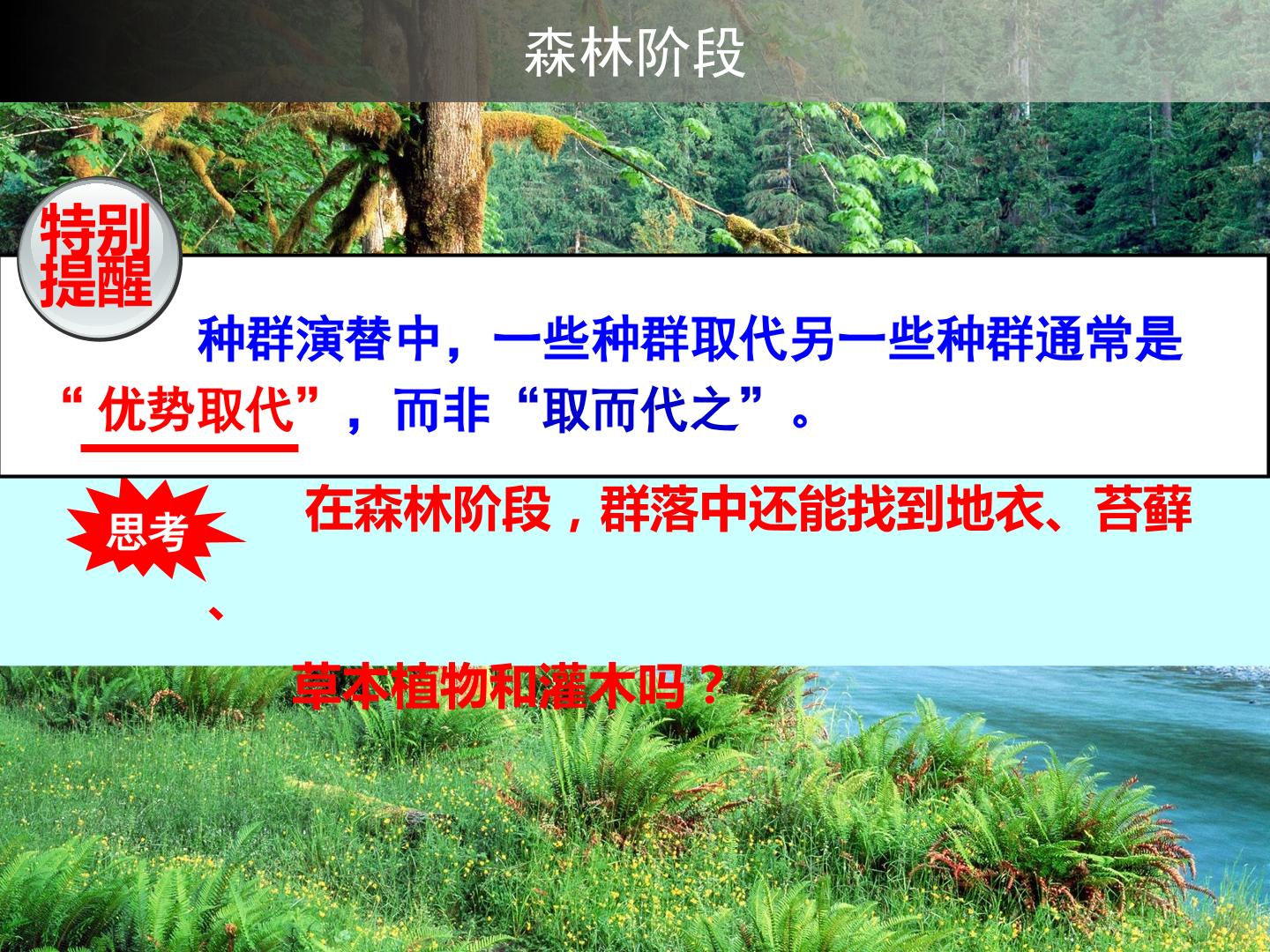 森林阶段

特别提醒

种群演替中，一些种群取代另一些种群通常是“优势取代”，而非“取而代之”。

思考

在森林阶段，群落中还能找到地衣、苔藓、草本植物和灌木吗？